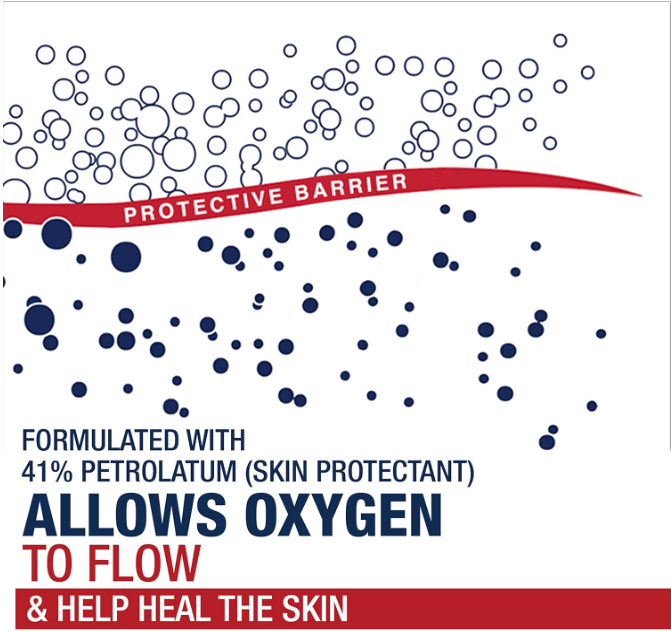 PROTECTIVE BARRIER

FORMULATED WITH
41% PETROLATUM (SKIN PROTECTANT)

ALLOWS OXYGEN
TO FLOW
& HELP HEAL THE SKIN